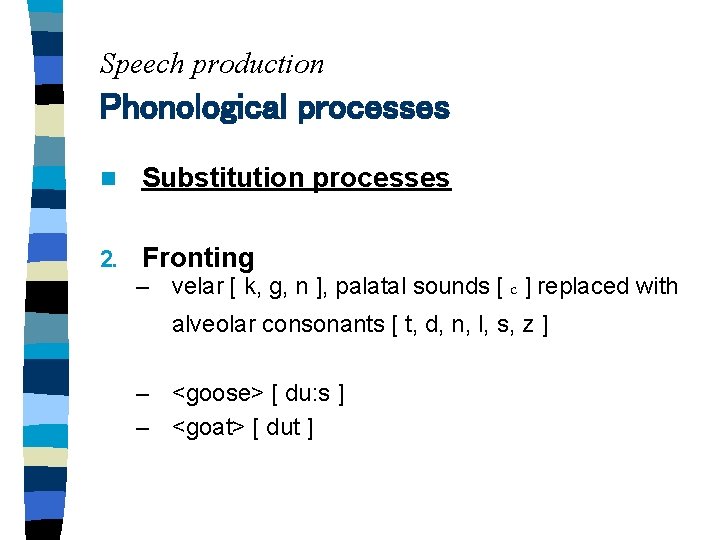 Speech production
Phonological processes

Substitution processes

2. Fronting
– velar [ k, g, n ], palatal sounds [ c ] replaced with alveolar consonants [ t, d, n, l, s, z ]

– <goose> [ du:s ]
– <goat> [ dut ]